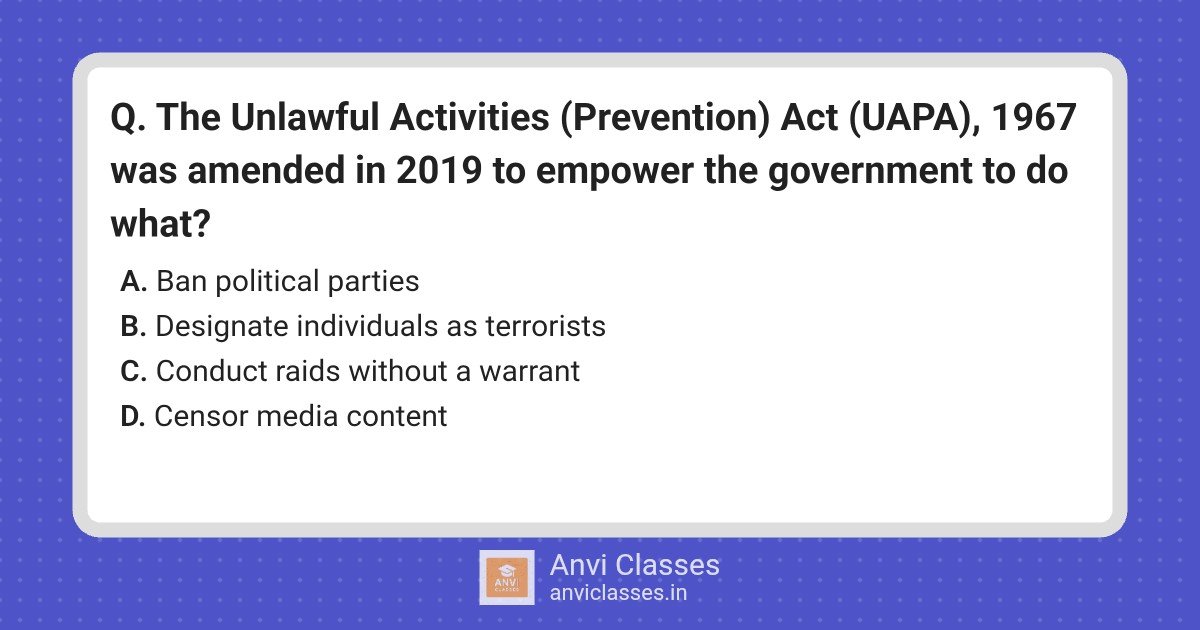 Q. The Unlawful Activities (Prevention) Act (UAPA), 1967 was amended in 2019 to empower the government to do what?

A. Ban political parties
B. Designate individuals as terrorists
C. Conduct raids without a warrant
D. Censor media content

ANVI CLASSES
Anvi Classes
anviclasses.in